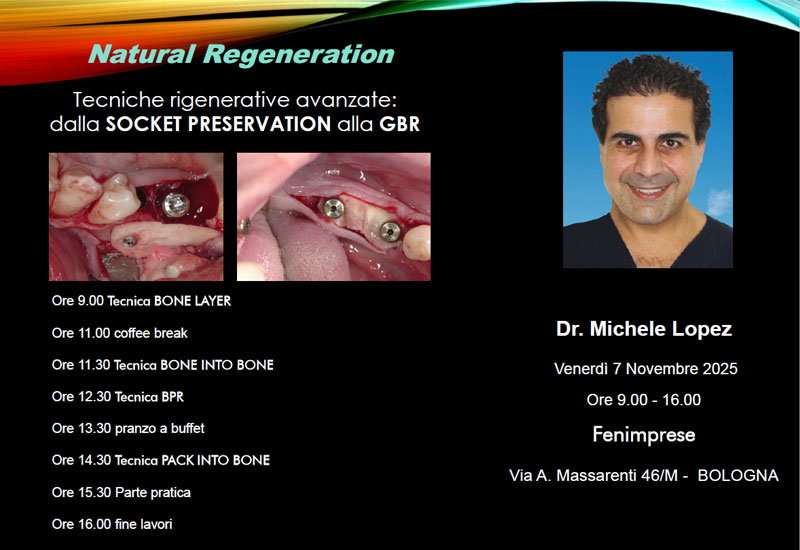 Natural Regeneration

Tecniche rigenerative avanzate: dalla SOCKET PRESERVATION alla GBR

Ore 9.00 Tecnica BONE LAYER

Ore 11.00 coffee break

Ore 11.30 Tecnica BONE INTO BONE

Ore 12.30 Tecnica BPR

Ore 13.30 pranzo a buffet

Ore 14.30 Tecnica PACK INTO BONE

Ore 15.30 Parte pratica

Ore 16.00 fine lavori

Dr. Michele Lopez

Venerdì 7 Novembre 2025

Ore 9.00 - 16.00

Fenimprese

Via A. Massarenti 46/M - BOLOGNA